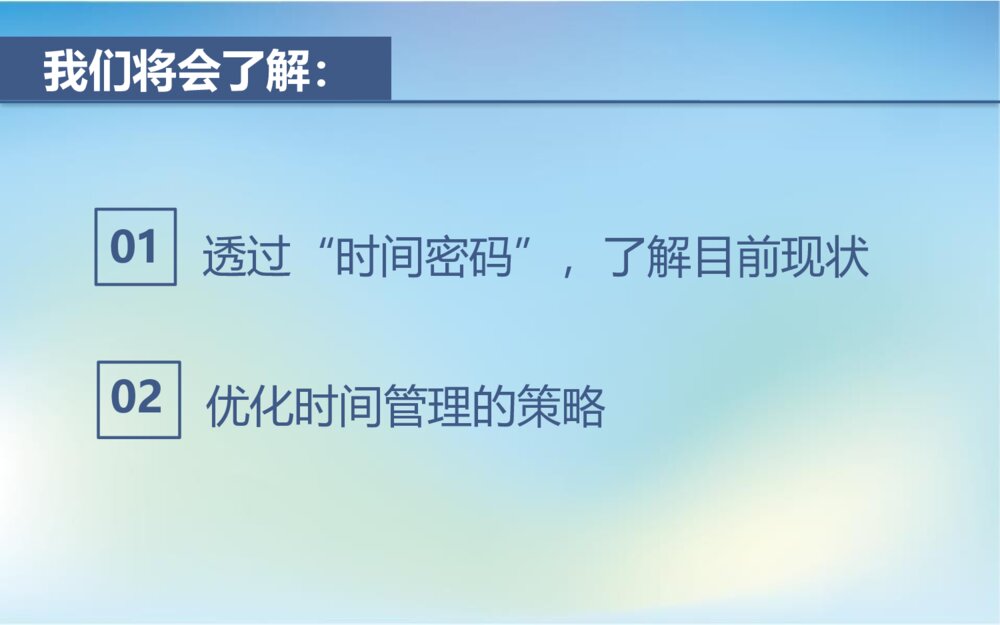 我们将会了解：

01 透过“时间密码”，了解目前现状

02 优化时间管理的策略